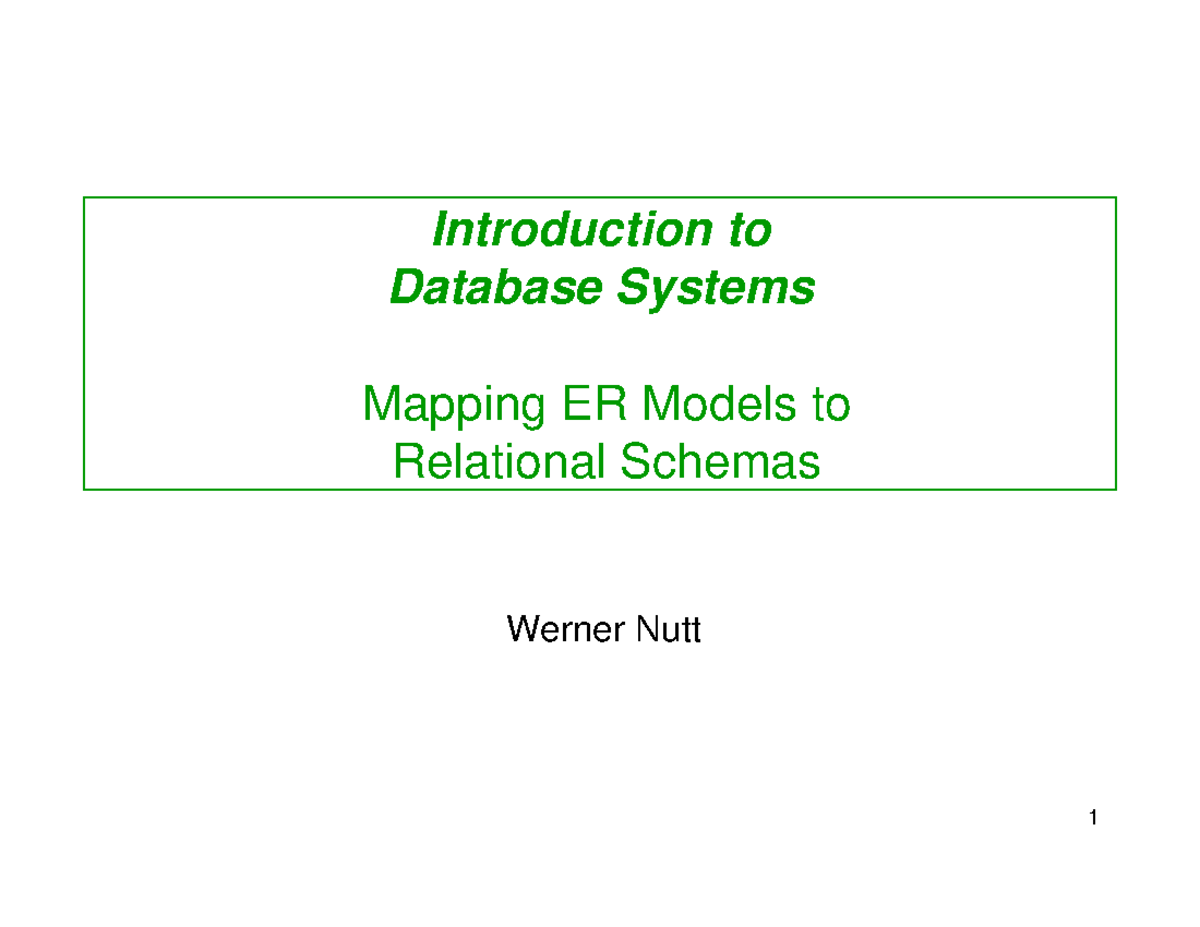 Introduction to
Database Systems

Mapping ER Models to
Relational Schemas

Werner Nutt

1